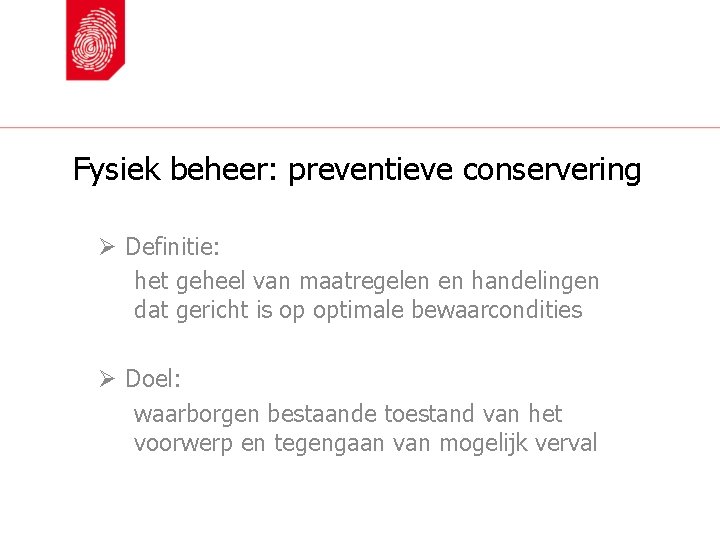 Fysiek beheer: preventieve conservering

➢ Definitie:
het geheel van maatregelen en handelingen dat gericht is op optimale bewaarcondities

➢ Doel:
waarborgen bestaande toestand van het voorwerp en tegengaan van mogelijk verval